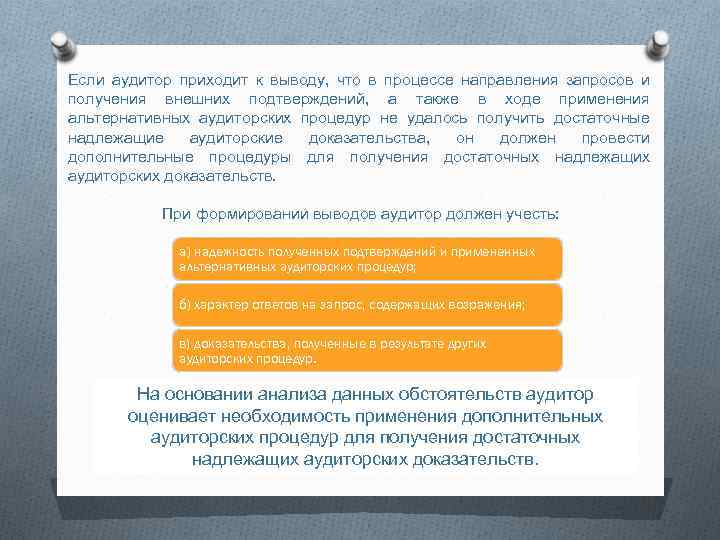 Если аудитор приходит к выводу, что в процессе направления запросов и получения внешних подтверждений, а также в ходе применения альтернативных аудиторских процедур не удалось получить достаточные надлежащие аудиторские доказательства, он должен провести дополнительные процедуры для получения достаточных надлежащих аудиторских доказательств.

При формировании выводов аудитор должен учесть:

а) надежность полученных подтверждений и примененных альтернативных аудиторских процедур;

б) характер ответов на запрос, содержащих возражения;

в) доказательства, полученные в результате других аудиторских процедур.

На основании анализа данных обстоятельств аудитор оценивает необходимость применения дополнительных аудиторских процедур для получения достаточных надлежащих аудиторских доказательств.